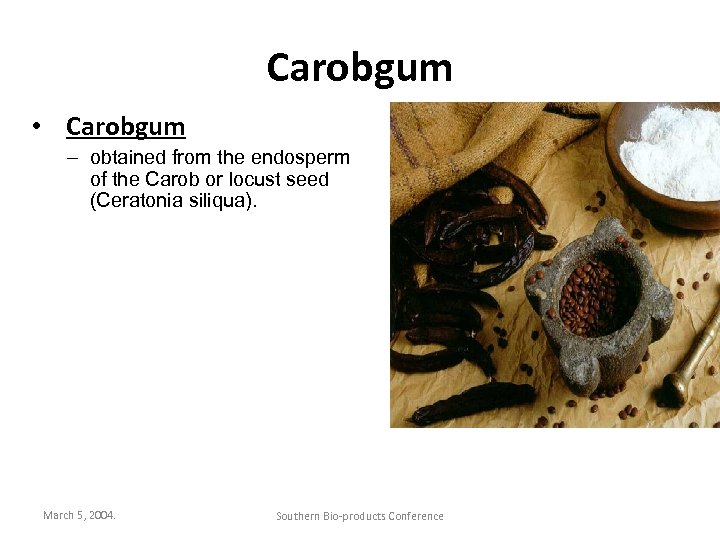 Carobgum

• Carobgum
  – obtained from the endosperm of the Carob or locust seed (Ceratonia siliqua).

March 5, 2004.

Southern Bio-products Conference